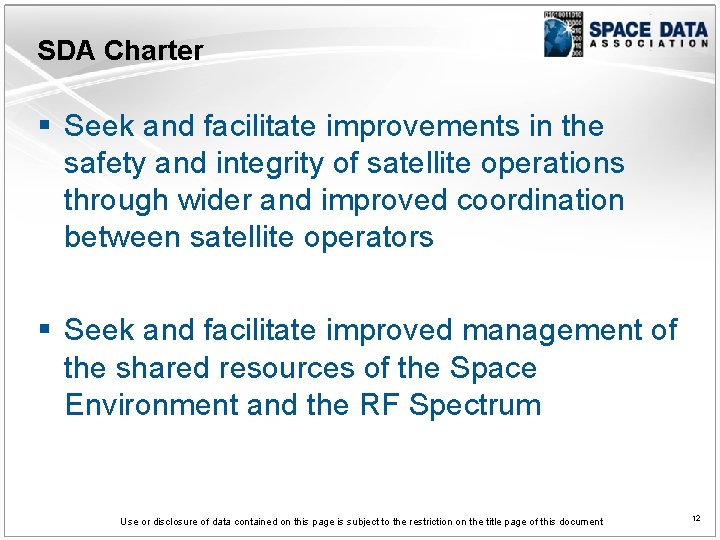 SDA Charter

SPACE DATA
ASSOCIATION

▪ Seek and facilitate improvements in the safety and integrity of satellite operations through wider and improved coordination between satellite operators

▪ Seek and facilitate improved management of the shared resources of the Space Environment and the RF Spectrum

Use or disclosure of data contained on this page is subject to the restriction on the title page of this document

12